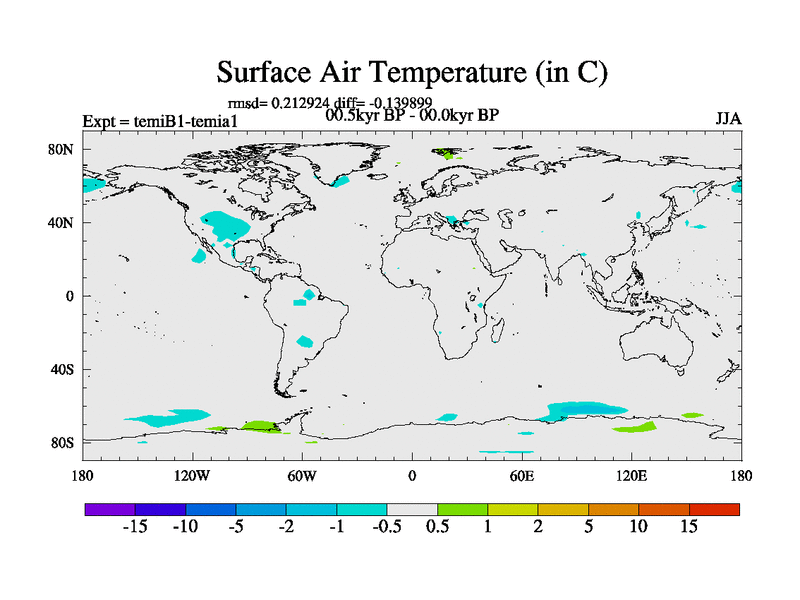 Surface Air Temperature (in C)

rmsd= 0.212924 diff= -0.139899
Expt = temiB1-temia1
00.5kyr BP - 00.0kyr BP
JJA

80N
40N
0
40S
80S

180
120W
60W
0
60E
120E
180

-15
-10
-5
-2
-1
-0.5
0.5
1
2
5
10
15